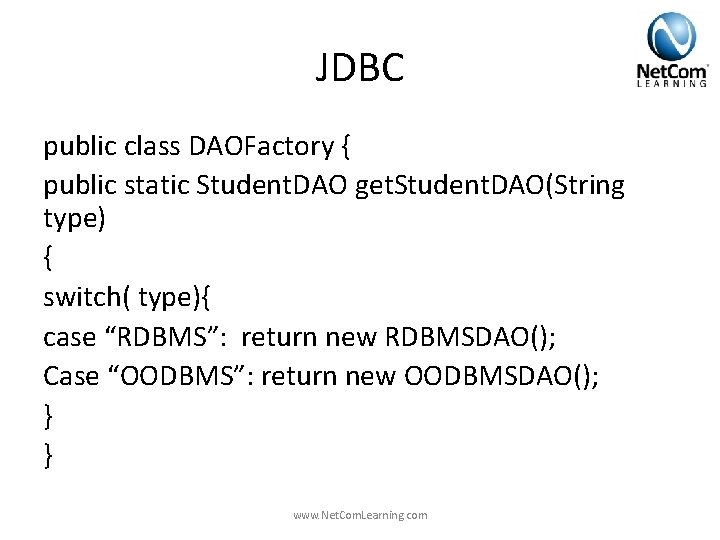 JDBC

NetCom LEARNING

public class DAOFactory {
public static StudentDAO getStudentDAO(String type)
{
switch( type){
case “RDBMS”: return new RDBMSDAO();
Case “OODBMS”: return new OODBMSDAO();
}
}

www.NetComLearning.com